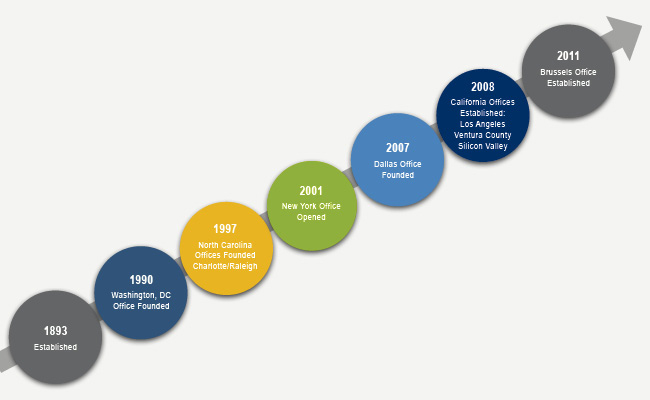 1893
Established

1990
Washington, DC
Office Founded

1997
North Carolina
Offices Founded
Charlotte/Raleigh

2001
New York Office
Opened

2007
Dallas Office
Founded

2008
California Offices
Established:
Los Angeles
Ventura County
Silicon Valley

2011
Brussels Office
Established